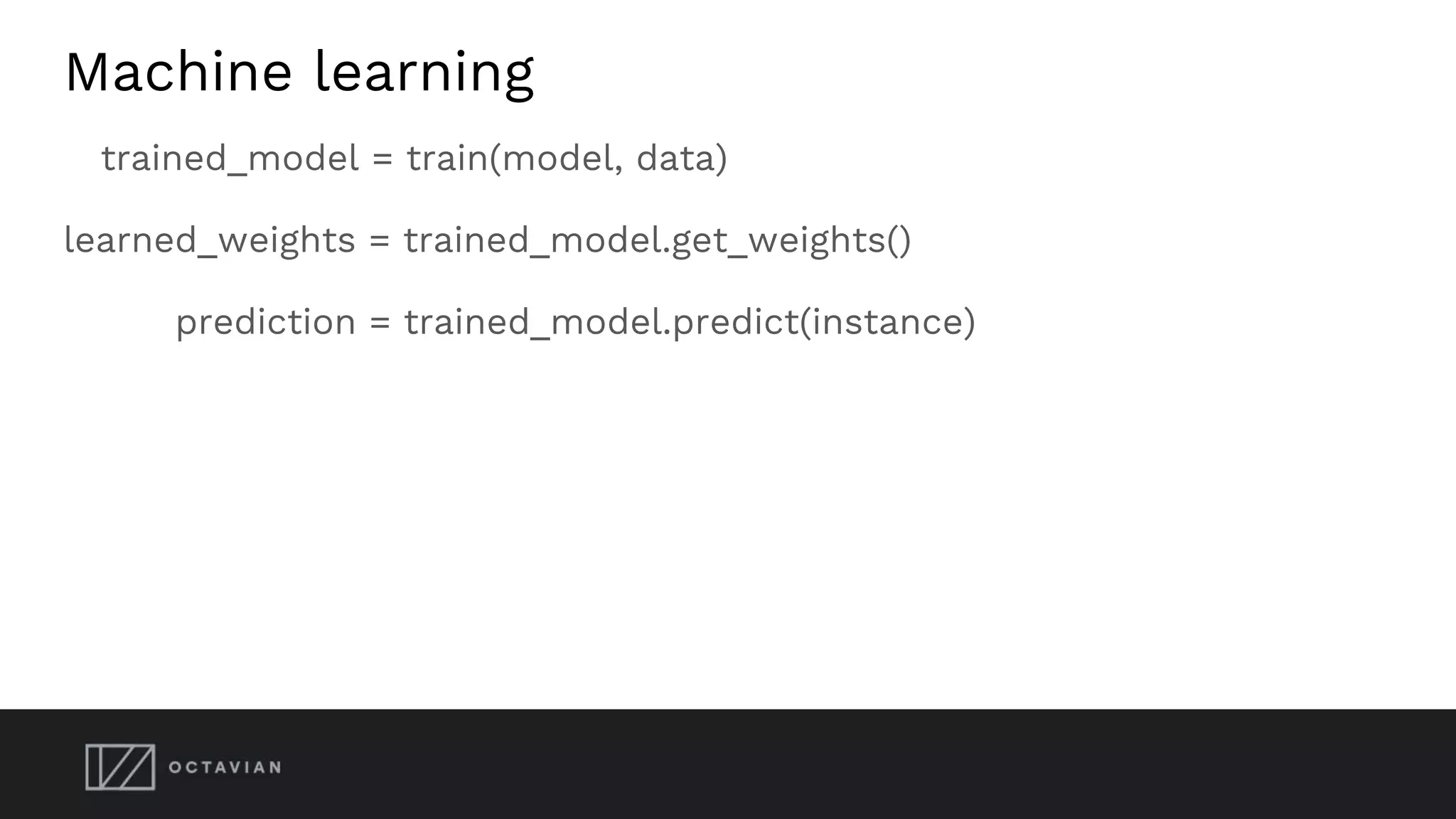 Machine learning

trained_model = train(model, data)

learned_weights = trained_model.get_weights()

prediction = trained_model.predict(instance)

OCTAVIAN